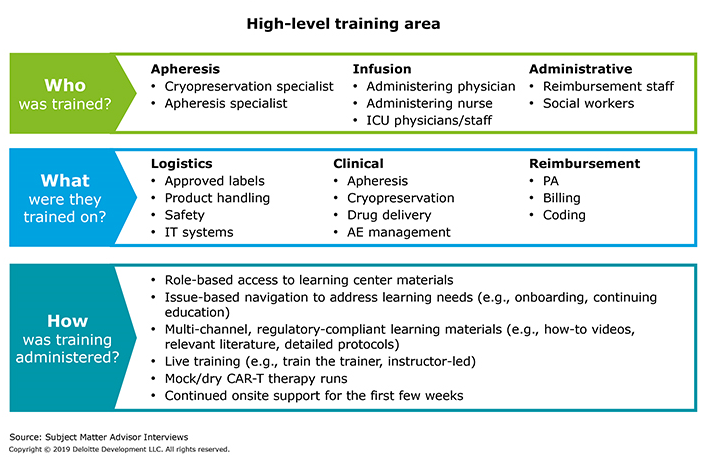 High-level training area

Who was trained?

Apheresis
• Cryopreservation specialist
• Apheresis specialist

Infusion
• Administering physician
• Administering nurse
• ICU physicians/staff

Administrative
• Reimbursement staff
• Social workers

What were they trained on?

Logistics
• Approved labels
• Product handling
• Safety
• IT systems

Clinical
• Apheresis
• Cryopreservation
• Drug delivery
• AE management

Reimbursement
• PA
• Billing
• Coding

How was training administered?

• Role-based access to learning center materials
• Issue-based navigation to address learning needs (e.g., onboarding, continuing education)
• Multi-channel, regulatory-compliant learning materials (e.g., how-to videos, relevant literature, detailed protocols)
• Live training (e.g., train the trainer, instructor-led)
• Mock/dry CAR-T therapy runs
• Continued onsite support for the first few weeks

Source: Subject Matter Advisor Interviews
Copyright © 2019 Deloitte Development LLC. All rights reserved.